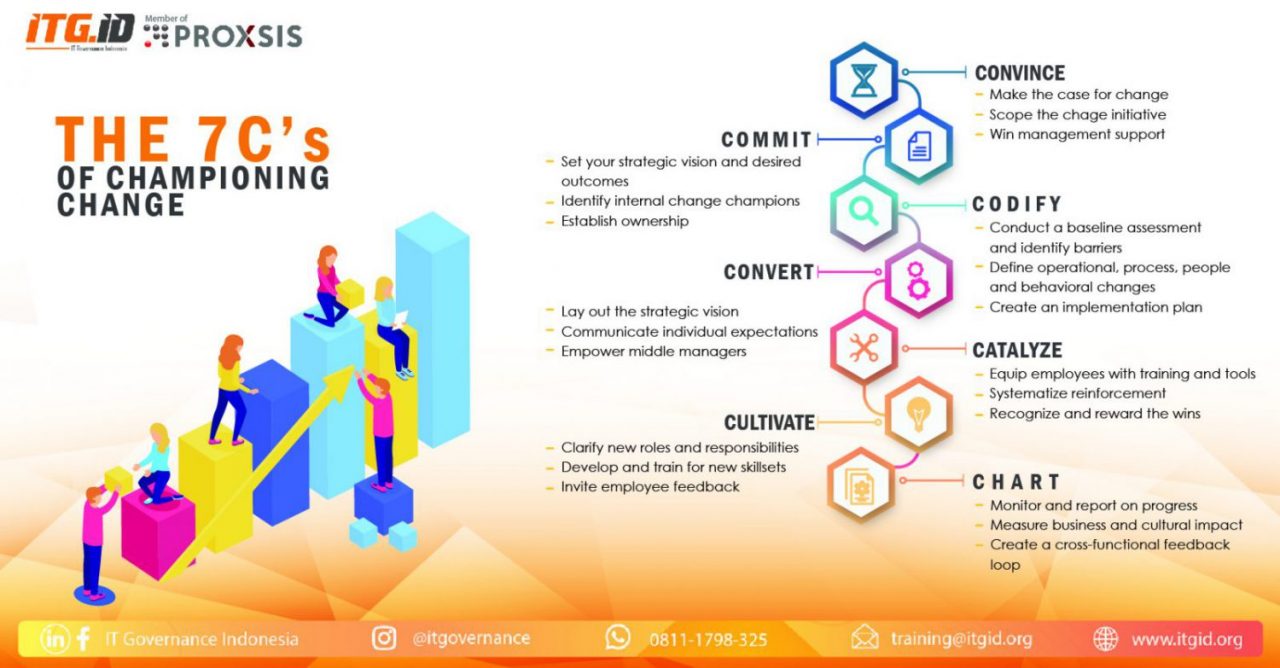 ITG.ID
IT Governance Indonesia
Member of
PROXSIS

THE 7C's
OF CHAMPIONING CHANGE

CONVINCE
- Make the case for change
- Scope the chage initiative
- Win management support

COMMIT
- Set your strategic vision and desired outcomes
- Identify internal change champions
- Establish ownership

CODIFY
- Conduct a baseline assessment and identify barriers
- Define operational, process, people and behavioral changes
- Create an implementation plan

CONVERT
- Lay out the strategic vision
- Communicate individual expectations
- Empower middle managers

CATALYZE
- Equip employees with training and tools
- Systematize reinforcement
- Recognize and reward the wins

CULTIVATE
- Clarify new roles and responsibilities
- Develop and train for new skillsets
- Invite employee feedback

CHART
- Monitor and report on progress
- Measure business and cultural impact
- Create a cross-functional feedback loop

IT Governance Indonesia
@itgovernance
0811-1798-325
training@itgid.org
www.itgid.org